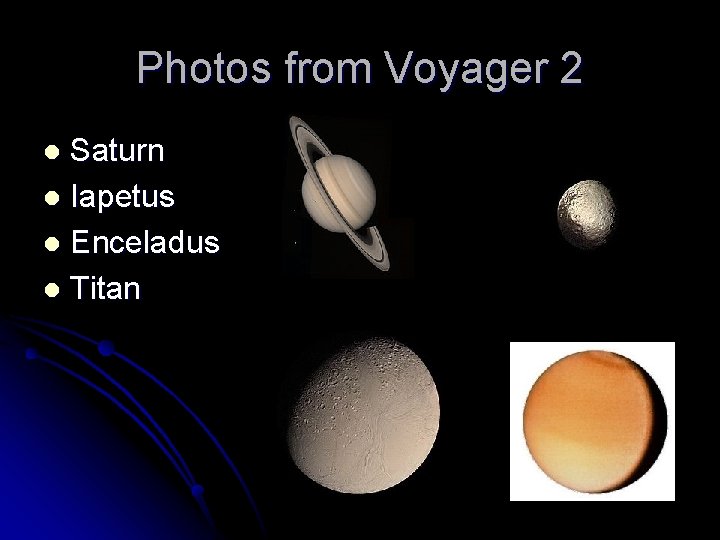 Photos from Voyager 2

- Saturn
- Iapetus
- Enceladus
- Titan